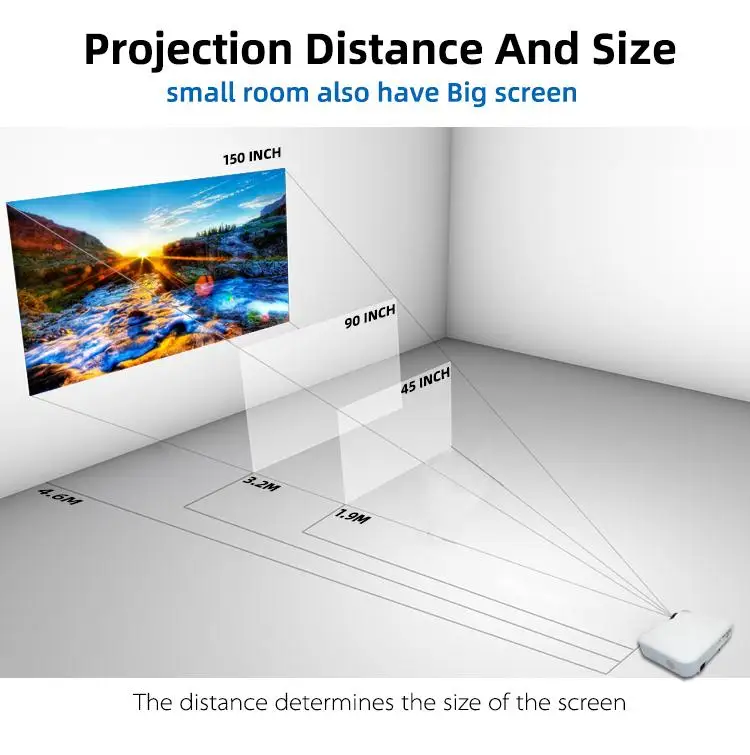 Projection Distance And Size

small room also have Big screen

150 INCH

90 INCH

45 INCH

4.6M

3.2M

1.9M

The distance determines the size of the screen